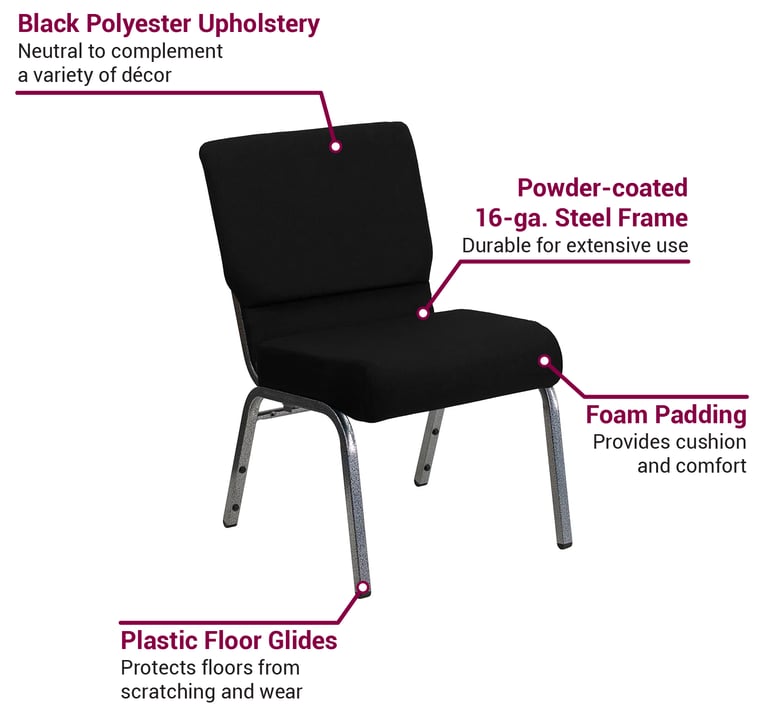 Black Polyester Upholstery
Neutral to complement a variety of décor

Powder-coated 16-ga. Steel Frame
Durable for extensive use

Foam Padding
Provides cushion and comfort

Plastic Floor Glides
Protects floors from scratching and wear